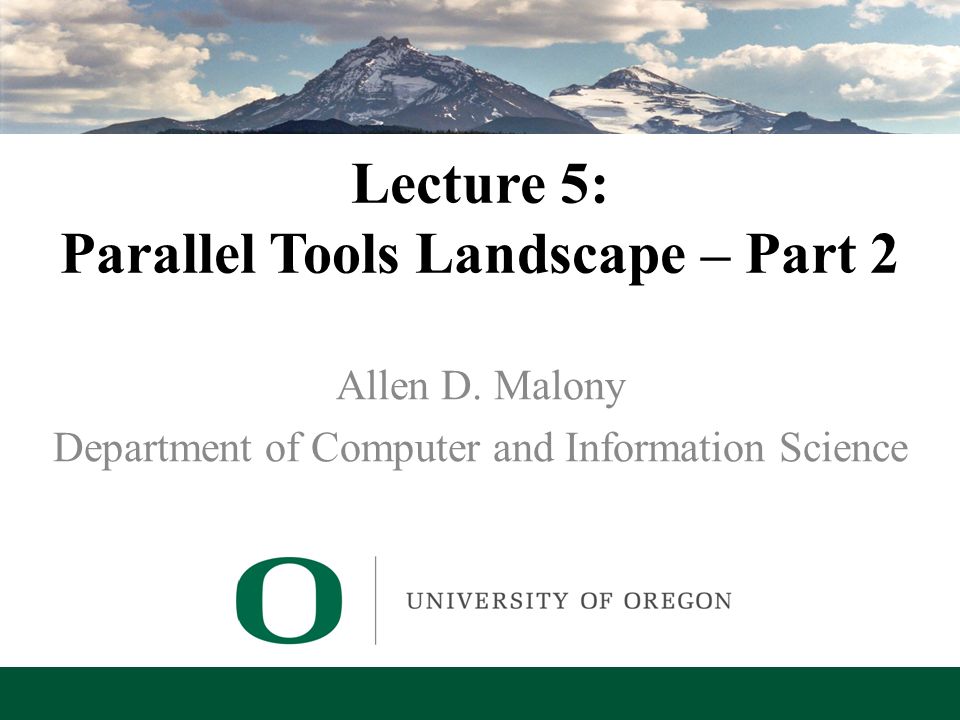 Lecture 5:
Parallel Tools Landscape – Part 2

Allen D. Malony
Department of Computer and Information Science

O

UNIVERSITY OF OREGON